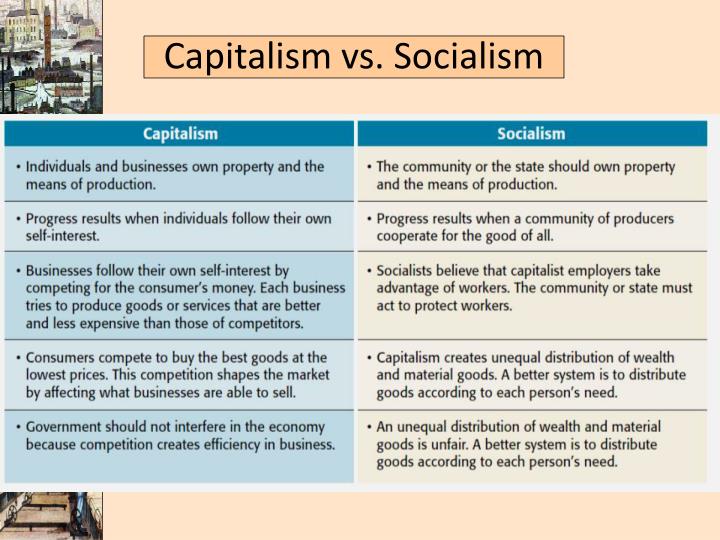 Capitalism vs. Socialism

| Capitalism | Socialism |
|---|---|
| • Individuals and businesses own property and the means of production. | • The community or the state should own property and the means of production. |
| • Progress results when individuals follow their own self-interest. | • Progress results when a community of producers cooperate for the good of all. |
| • Businesses follow their own self-interest by competing for the consumer's money. Each business tries to produce goods or services that are better and less expensive than those of competitors. | • Socialists believe that capitalist employers take advantage of workers. The community or state must act to protect workers. |
| • Consumers compete to buy the best goods at the lowest prices. This competition shapes the market by affecting what businesses are able to sell. | • Capitalism creates unequal distribution of wealth and material goods. A better system is to distribute goods according to each person's need. |
| • Government should not interfere in the economy because competition creates efficiency in business. | • An unequal distribution of wealth and material goods is unfair. A better system is to distribute goods according to each person's need. |